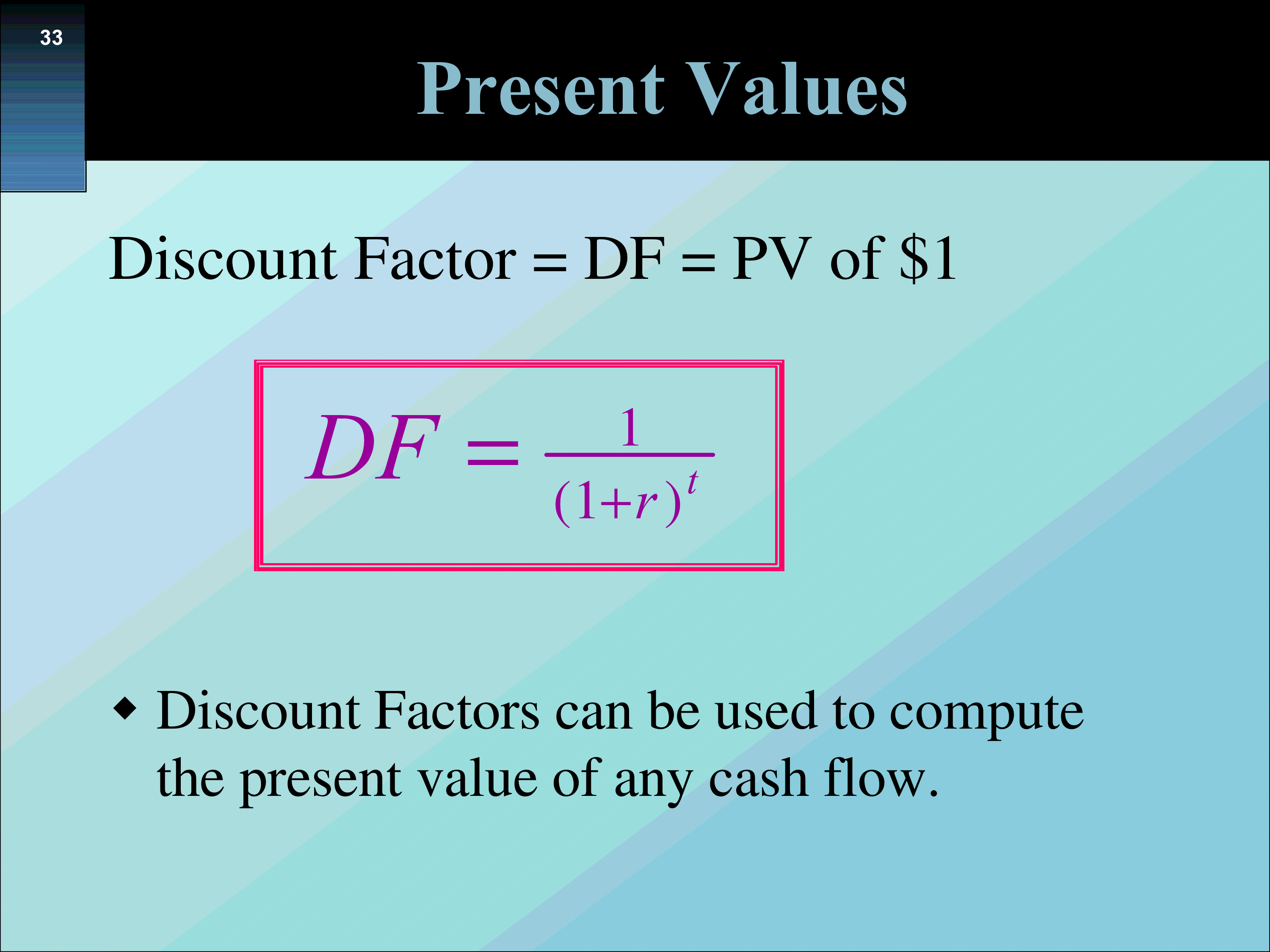 33

Present Values

Discount Factor = DF = PV of \$1

$DF = \frac{1}{(1+r)^t}$

◆ Discount Factors can be used to compute the present value of any cash flow.